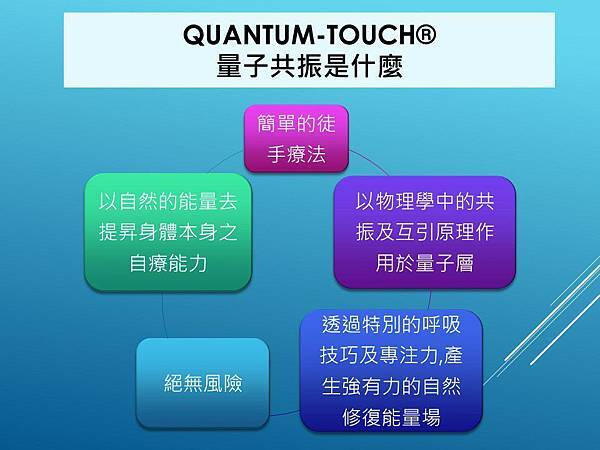 QUANTUM-TOUCH®
量子共振是什麼

簡單的徒手療法

以物理學中的共振及互引原理作用於量子層

透過特別的呼吸技巧及專注力,產生強有力的自然修復能量場

絕無風險

以自然的能量去提昇身體本身之自療能力